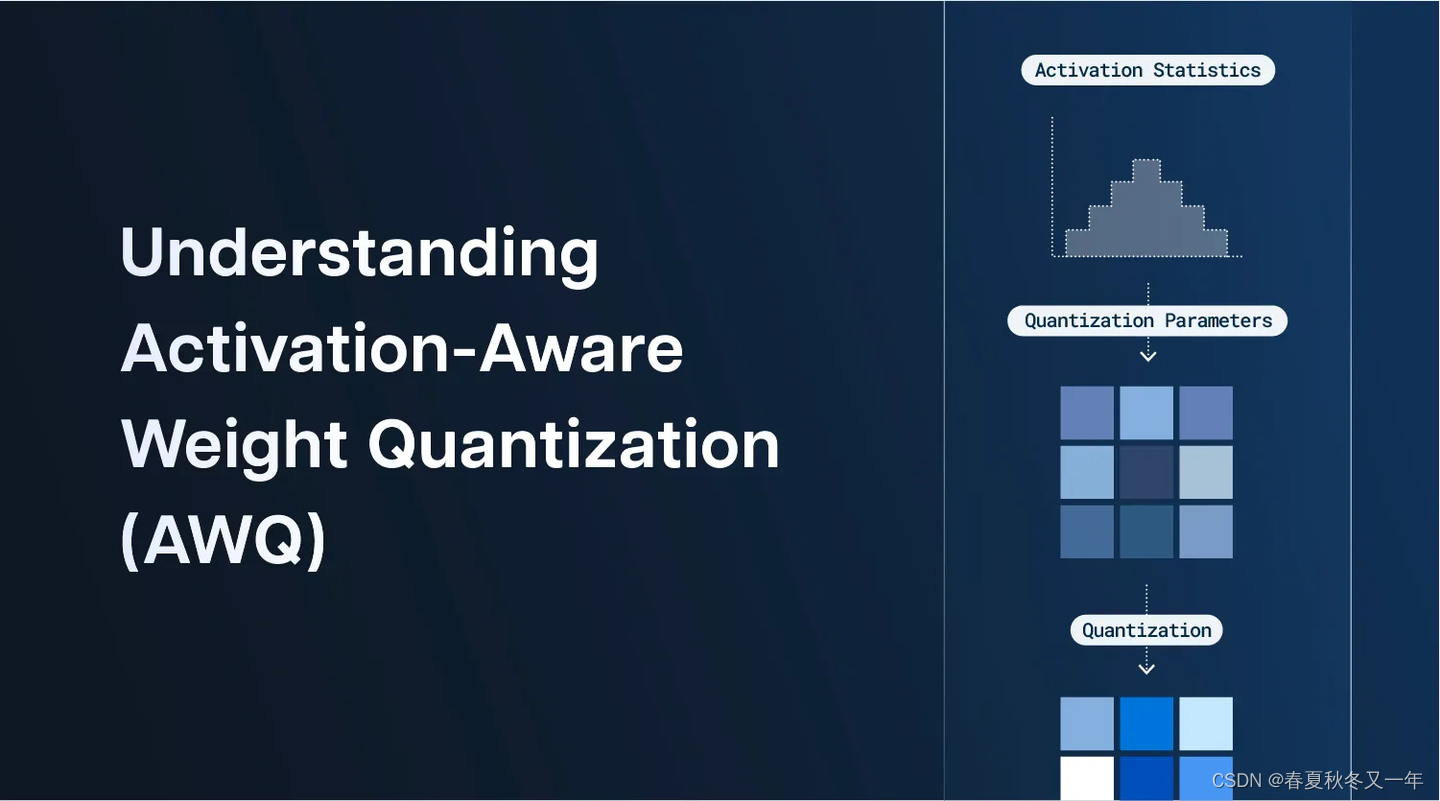 Understanding Activation-Aware Weight Quantization (AWQ)

Activation Statistics

Quantization Parameters

Quantization

CSDN @春夏秋冬又一年